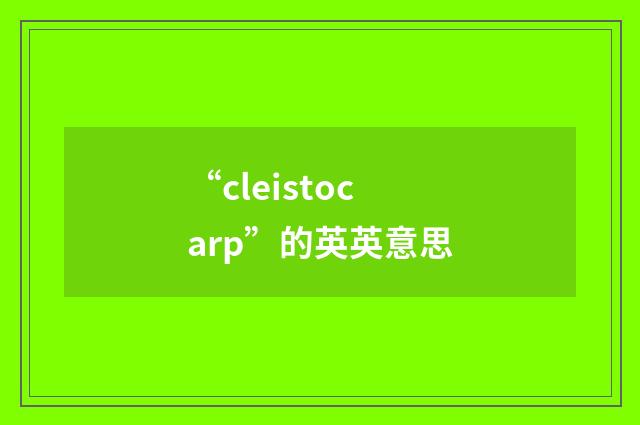 “cleistocarp”的英英意思